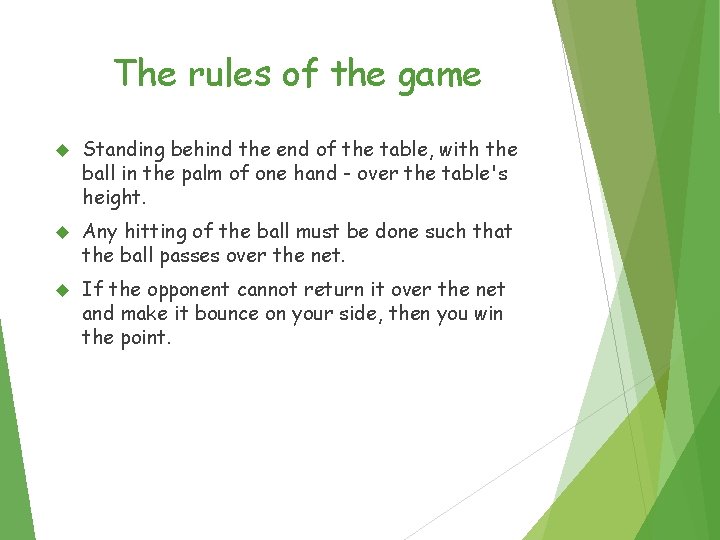 The rules of the game

◆ Standing behind the end of the table, with the ball in the palm of one hand - over the table's height.

◆ Any hitting of the ball must be done such that the ball passes over the net.

◆ If the opponent cannot return it over the net and make it bounce on your side, then you win the point.